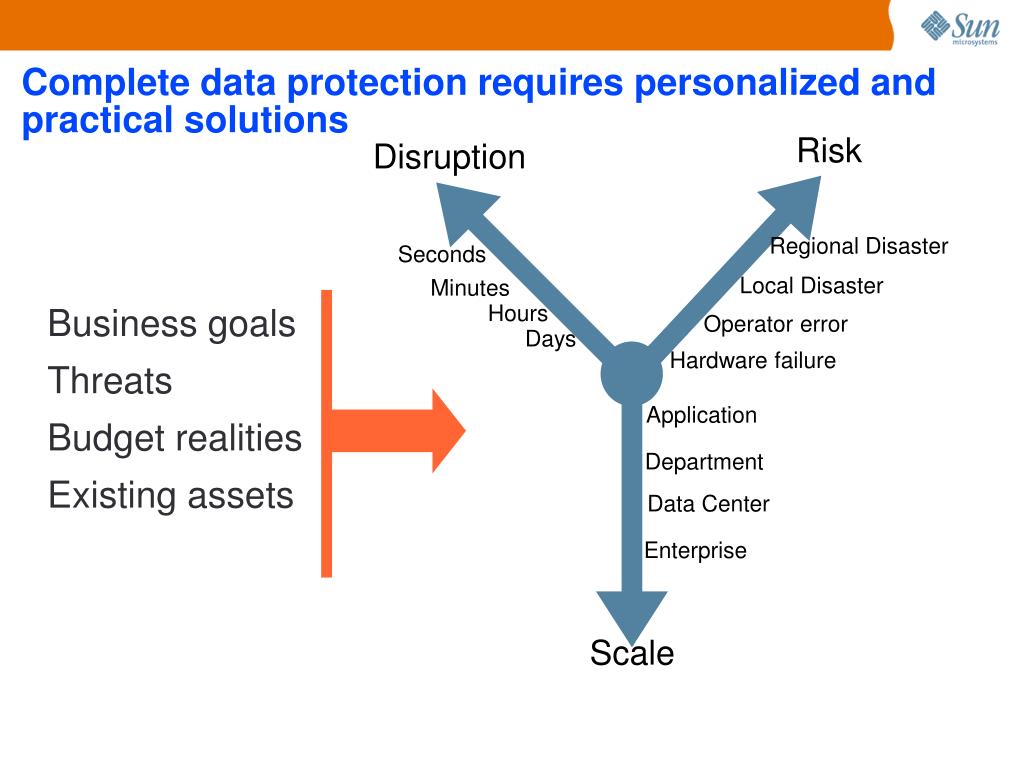 Sun microsystems

Complete data protection requires personalized and practical solutions

Business goals
Threats
Budget realities
Existing assets

Disruption
Seconds
Minutes
Hours
Days

Risk
Regional Disaster
Local Disaster
Operator error
Hardware failure

Application
Department
Data Center
Enterprise
Scale